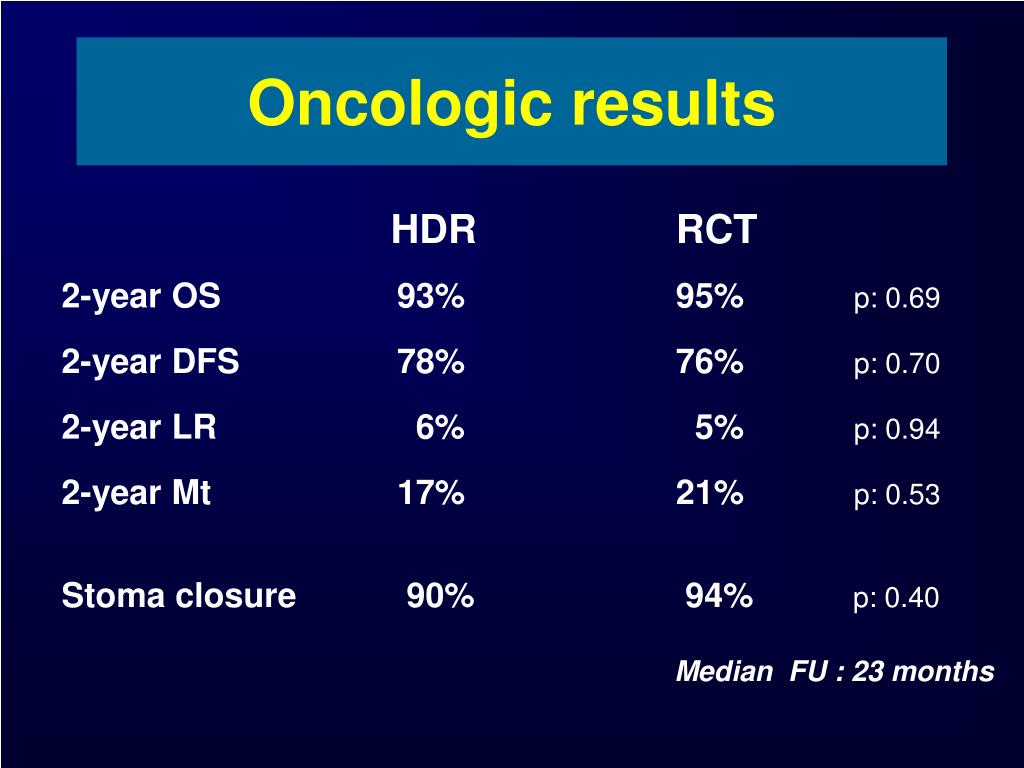 Oncologic results

|  | HDR | RCT |  |
|---|---|---|---|
| 2-year OS | 93% | 95% | p: 0.69 |
| 2-year DFS | 78% | 76% | p: 0.70 |
| 2-year LR | 6% | 5% | p: 0.94 |
| 2-year Mt | 17% | 21% | p: 0.53 |
| Stoma closure | 90% | 94% | p: 0.40 |

Median FU : 23 months